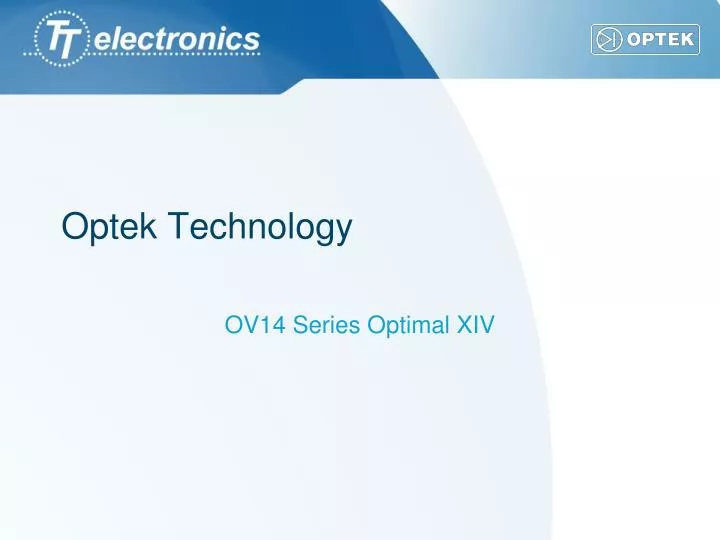 TT electronics

OPTEK

Optek Technology

OV14 Series Optimal XIV